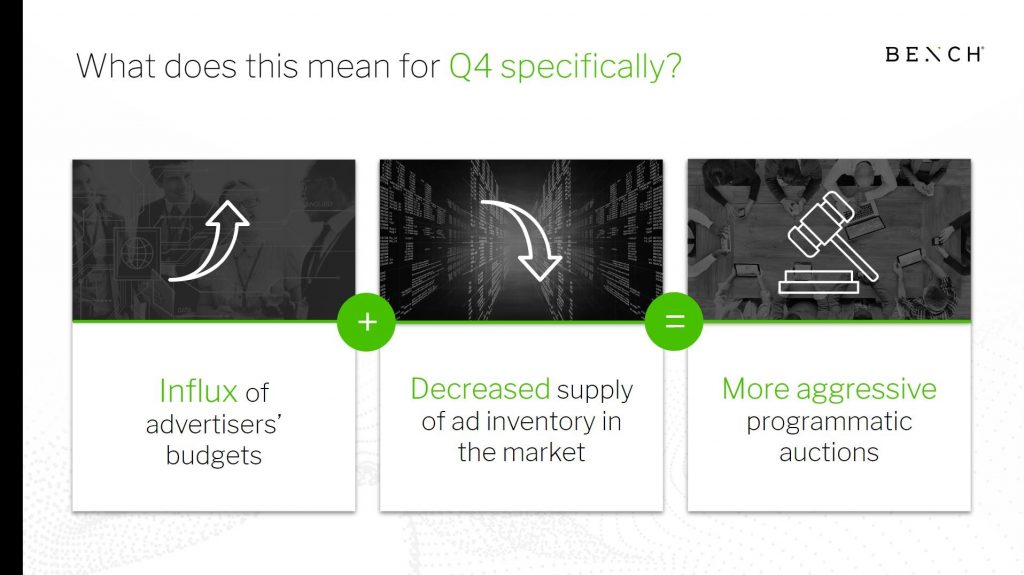 What does this mean for Q4 specifically?

BENCH

Influx of advertisers' budgets

+

Decreased supply of ad inventory in the market

=

More aggressive programmatic auctions